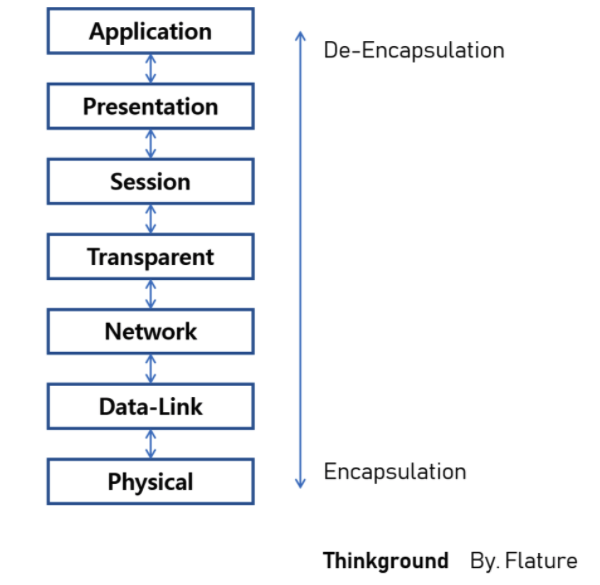 Application

Presentation

Session

Transparent

Network

Data-Link

Physical

De-Encapsulation

Encapsulation

Thinkground By. Flature